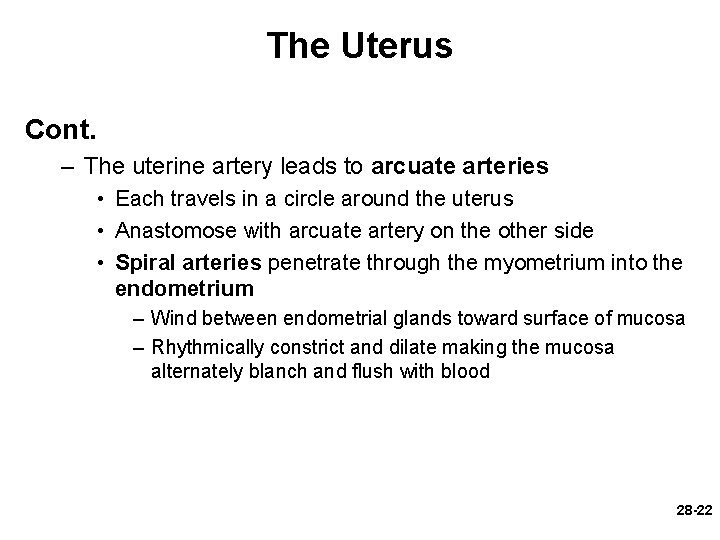 The Uterus

Cont.

– The uterine artery leads to arcuate arteries

• Each travels in a circle around the uterus

• Anastomose with arcuate artery on the other side

• Spiral arteries penetrate through the myometrium into the endometrium

– Wind between endometrial glands toward surface of mucosa

– Rhythmically constrict and dilate making the mucosa alternately blanch and flush with blood

28-22